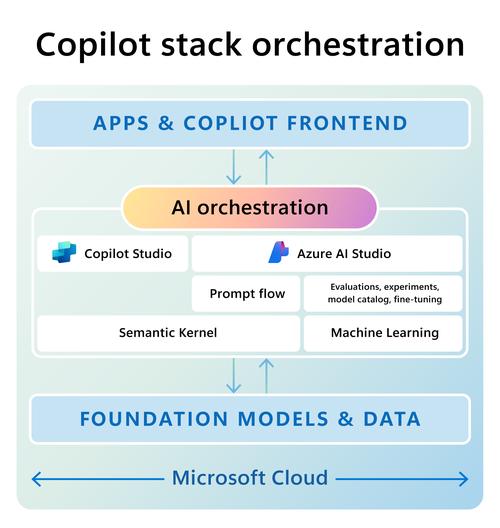 Copilot stack orchestration

APPS & COPLIOT FRONTEND

AI orchestration

Copilot Studio

Azure AI Studio

Prompt flow

Evaluations, experiments, model catalog, fine-tuning

Semantic Kernel

Machine Learning

FOUNDATION MODELS & DATA

Microsoft Cloud